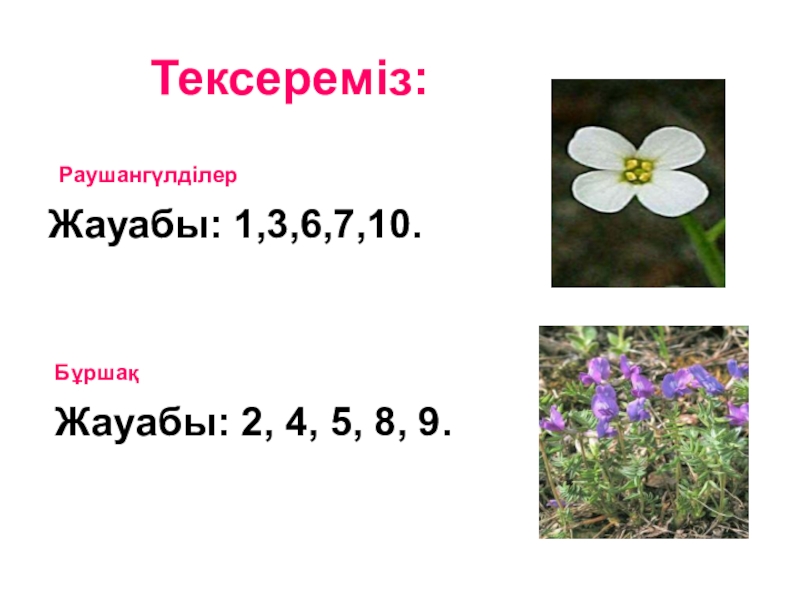 Тексереміз:

Раушангүлділер

Жауабы: 1,3,6,7,10.

Бұршақ

Жауабы: 2, 4, 5, 8, 9.